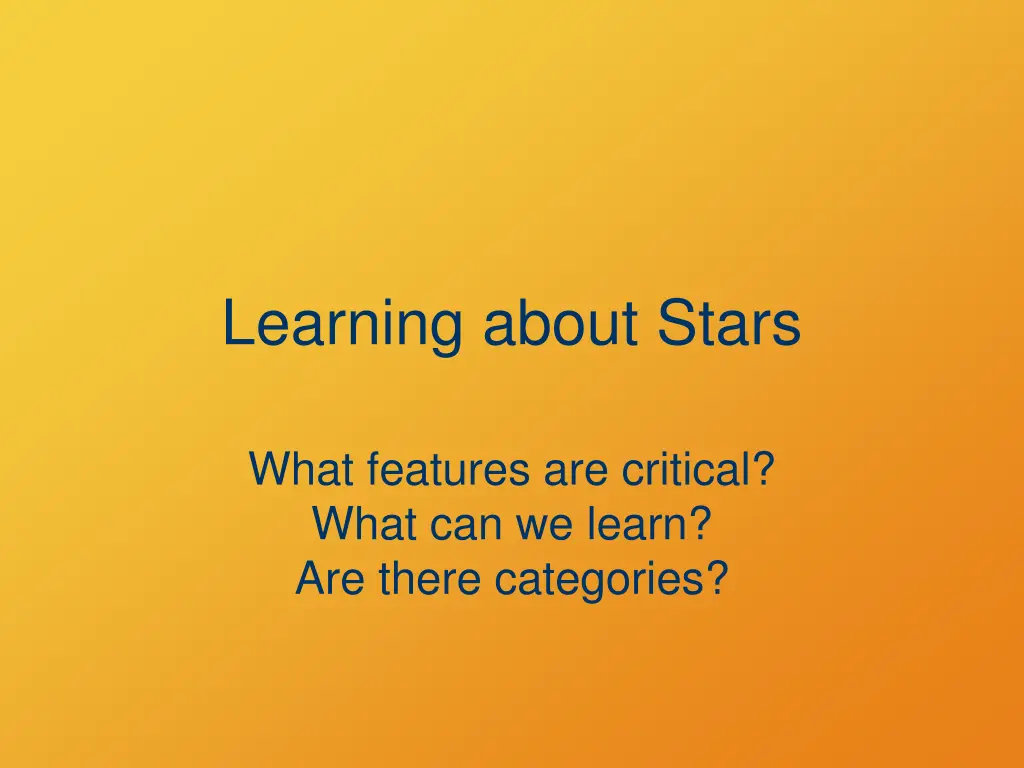 Learning about Stars

What features are critical?
What can we learn?
Are there categories?